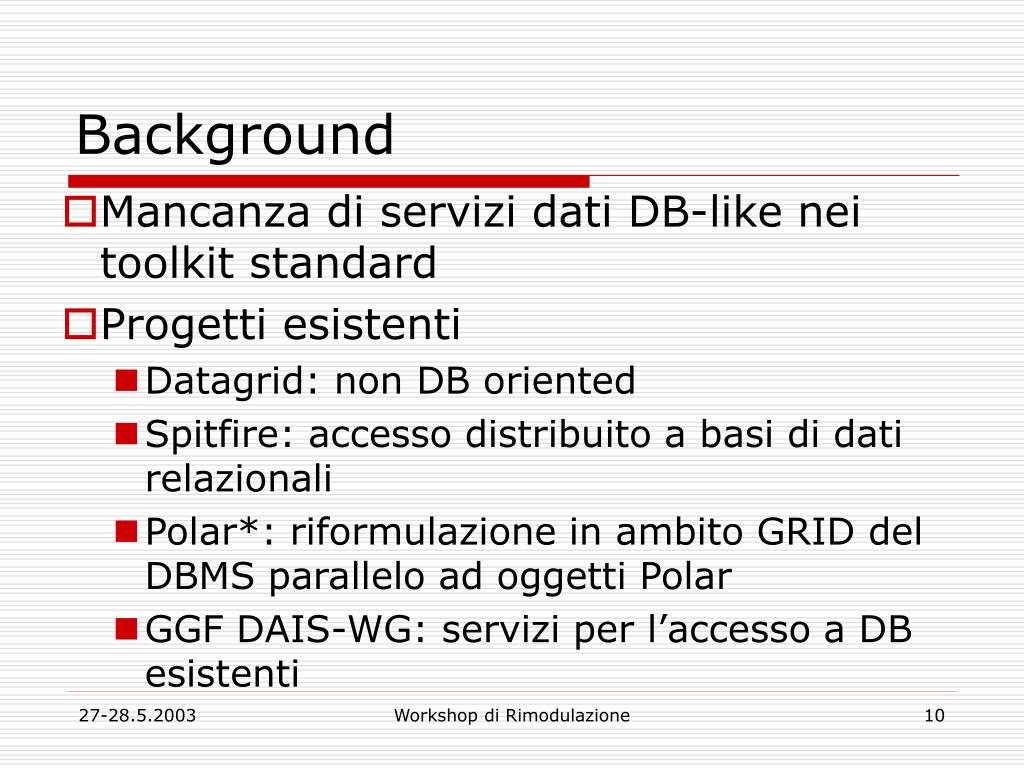 Background

Mancanza di servizi dati DB-like nei toolkit standard

Progetti esistenti

Datagrid: non DB oriented

Spitfire: accesso distribuito a basi di dati relazionali

Polar*: riformulazione in ambito GRID del DBMS parallelo ad oggetti Polar

GGF DAIS-WG: servizi per l’accesso a DB esistenti

27-28.5.2003

Workshop di Rimodulazione

10